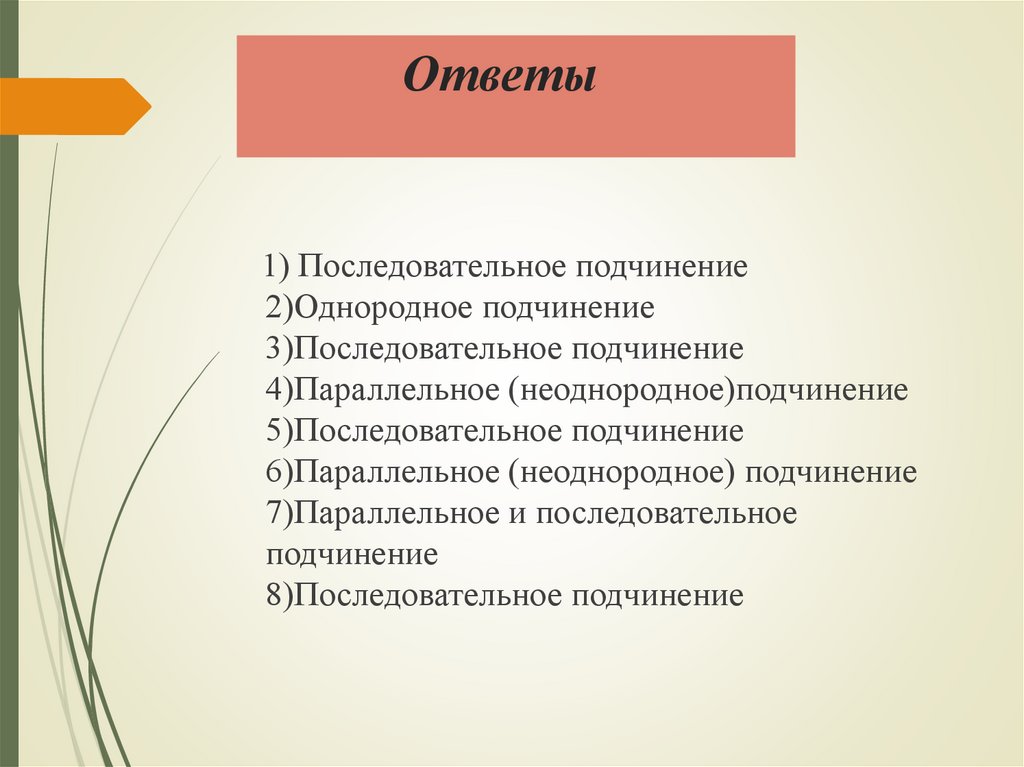 Ответы

1) Последовательное подчинение
2)Однородное подчинение
3)Последовательное подчинение
4)Параллельное (неоднородное)подчинение
5)Последовательное подчинение
6)Параллельное (неоднородное) подчинение
7)Параллельное и последовательное подчинение
8)Последовательное подчинение